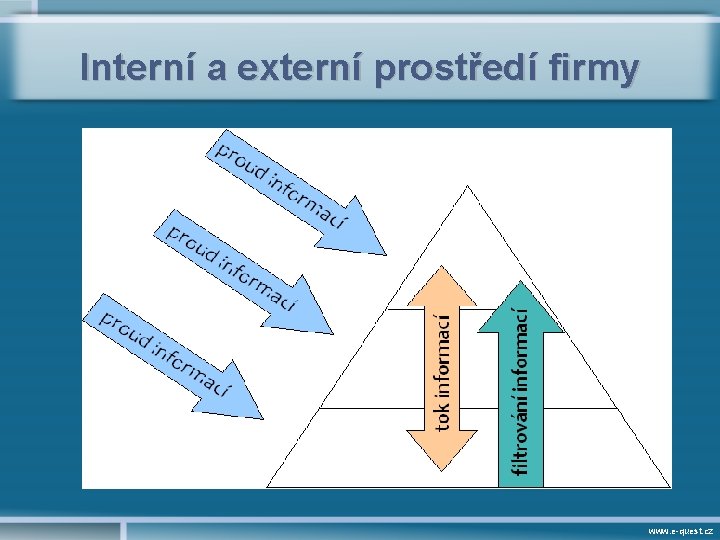 Interní a externí prostředí firmy

proud informací

proud informací

proud informací

tok informací

filtrování informací

www.e-quest.cz